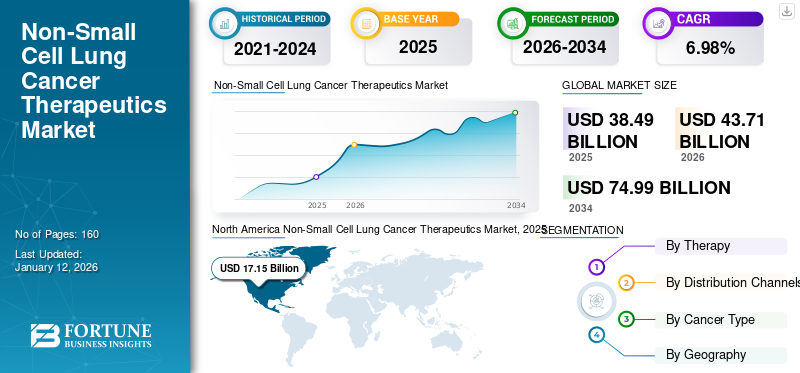 Non-Small Cell Lung Cancer Therapeutics Market

No of Pages: 160

Last Updated: January 12, 2026

FORTUNE BUSINESS INSIGHTS

HISTORICAL PERIOD
2021-2024

BASE YEAR
2025

FORECAST PERIOD
2026-2034

CAGR
6.98%

Non-Small Cell Lung Cancer Therapeutics Market

2025 2026 2034

GLOBAL MARKET SIZE

USD 38.49 BILLION
2025

USD 43.71 BILLION
2026

USD 74.99 BILLION
2034

North America Non-Small Cell Lung Cancer Therapeutics Market, 2025

USD 17.15 Billion

SEGMENTATION

1 By Therapy
2 By Distribution Channels
3 By Cancer Type
4 By Geography